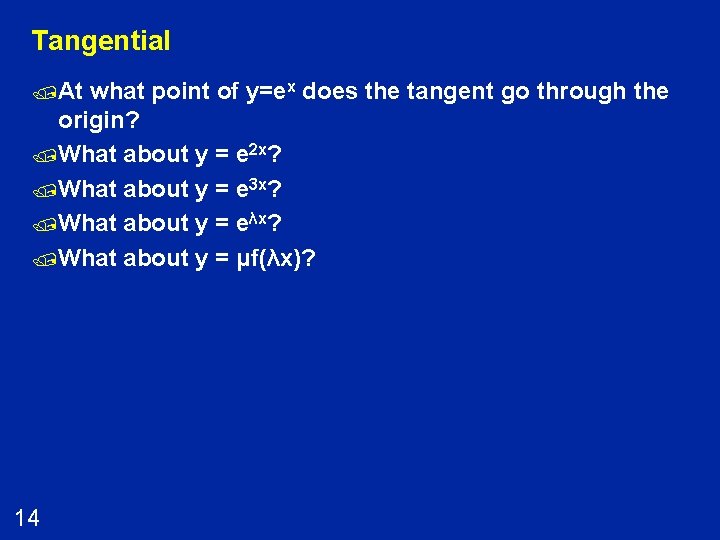 Tangential

At what point of $y=e^x$ does the tangent go through the origin?

What about $y = e^{2x}$?

What about $y = e^{3x}$?

What about $y = e^{\lambda x}$?

What about $y = \mu f(\lambda x)$?

14